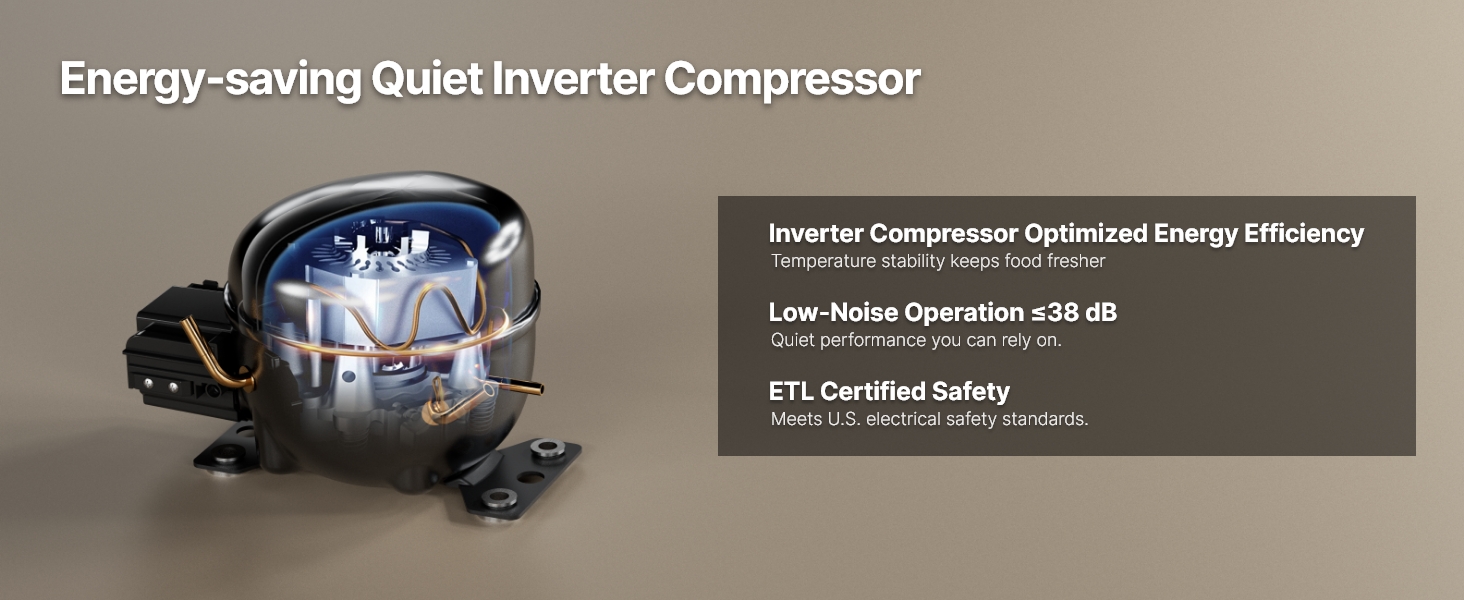 Energy-saving Quiet Inverter Compressor

Inverter Compressor Optimized Energy Efficiency
Temperature stability keeps food fresher

Low-Noise Operation ≤38 dB
Quiet performance you can rely on.

ETL Certified Safety
Meets U.S. electrical safety standards.